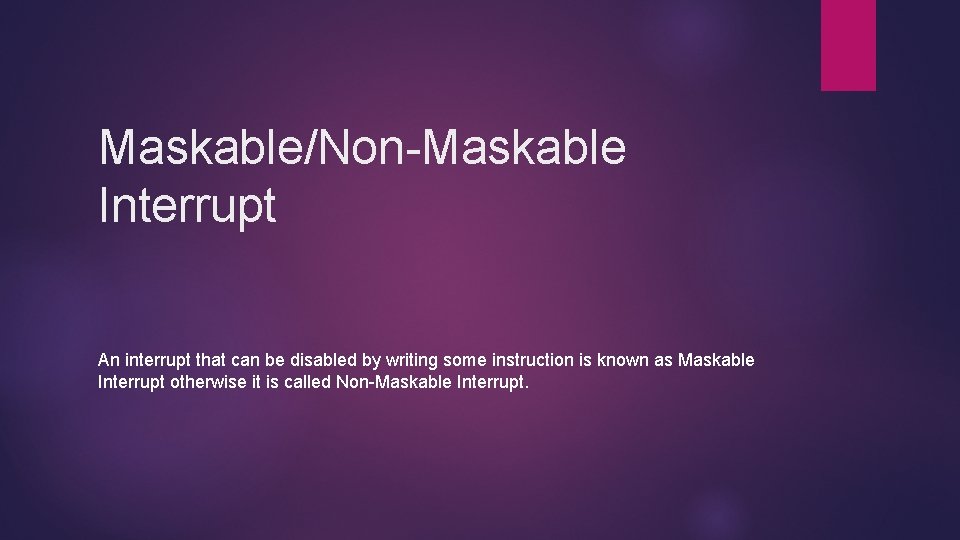 Maskable/Non-Maskable Interrupt

An interrupt that can be disabled by writing some instruction is known as Maskable Interrupt otherwise it is called Non-Maskable Interrupt.